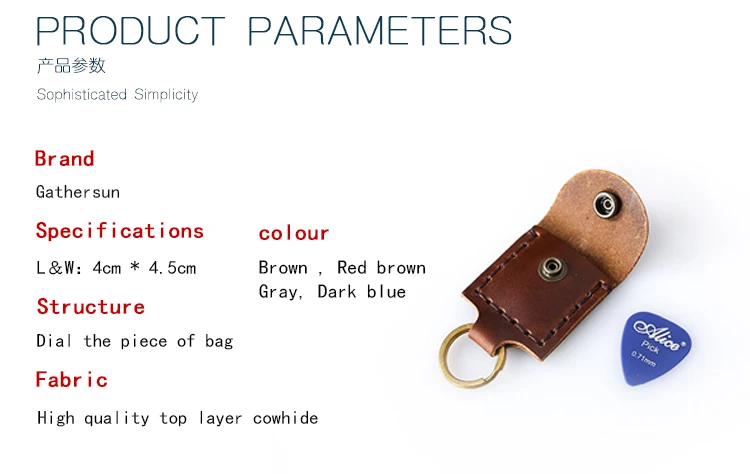 PRODUCT PARAMETERS
产品参数
Sophisticated Simplicity

Brand
Gathersun

Specifications
L&W: 4cm * 4.5cm

Structure
Dial the piece of bag

Fabric
High quality top layer cowhide

colour
Brown , Red brown
Gray, Dark blue

Alice
Pick
0.71mm